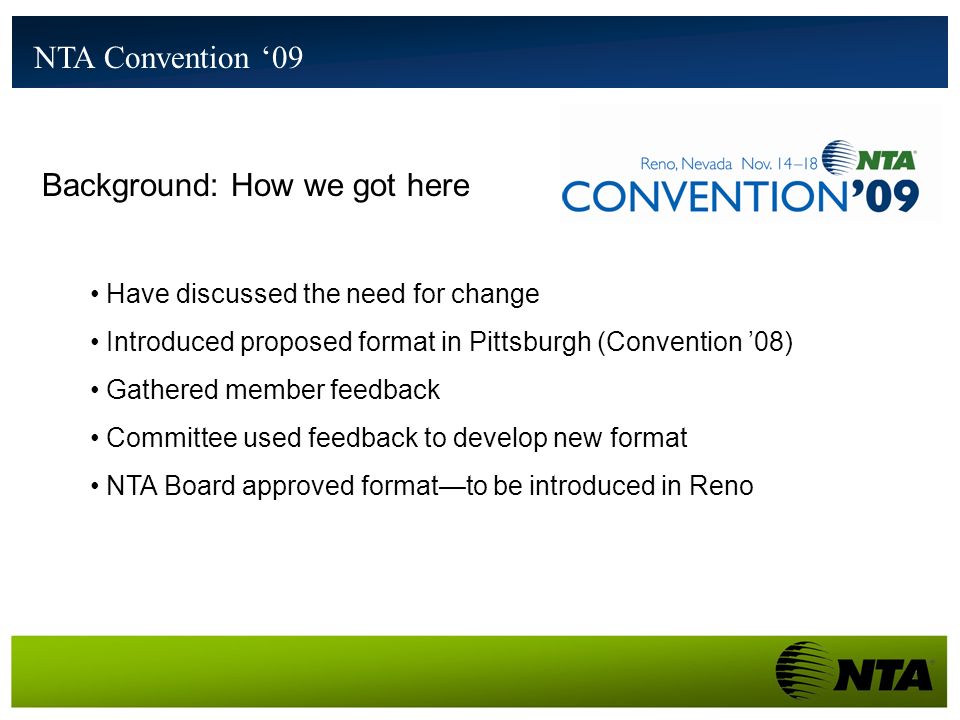 NTA Convention ‘09

Background: How we got here

Reno, Nevada Nov. 14–18 NTA
CONVENTION’09

• Have discussed the need for change
• Introduced proposed format in Pittsburgh (Convention ’08)
• Gathered member feedback
• Committee used feedback to develop new format
• NTA Board approved format—to be introduced in Reno

NTA